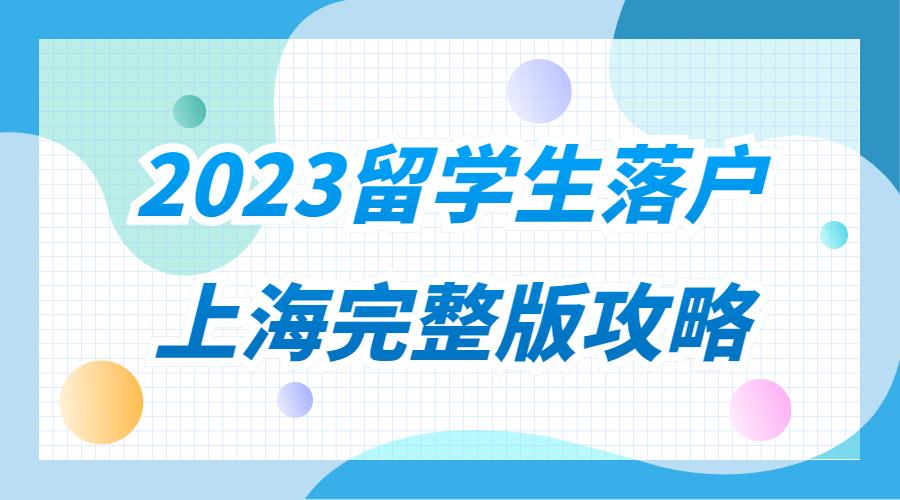 2023留学生落户
上海完整版攻略